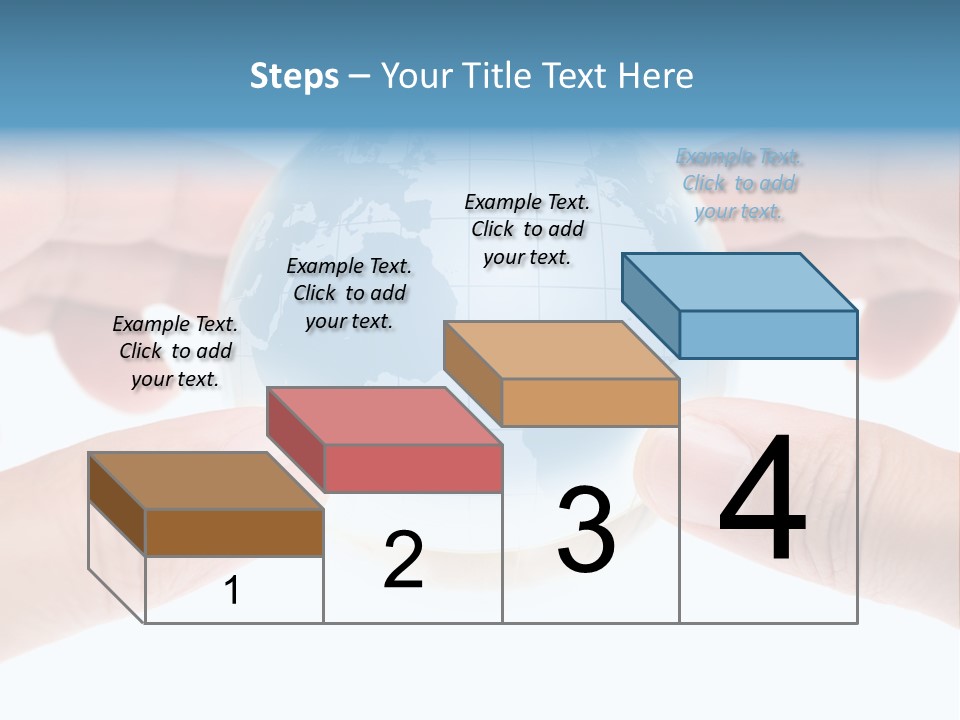 Steps – Your Title Text Here

Example Text. Click to add your text.

Example Text. Click to add your text.

Example Text. Click to add your text.

Example Text. Click to add your text.

1

2

3

4